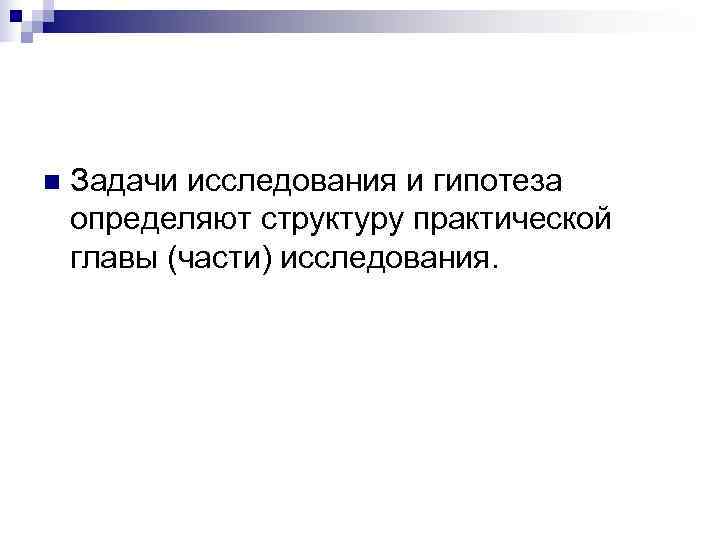 Задачи исследования и гипотеза определяют структуру практической главы (части) исследования.